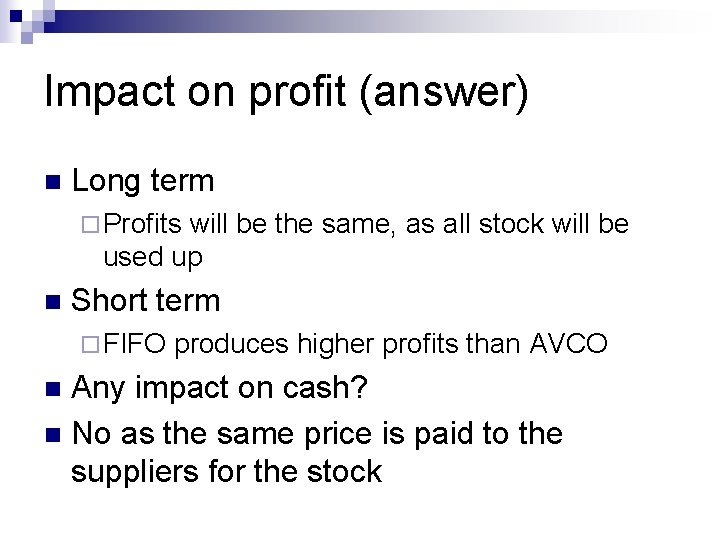 Impact on profit (answer)

Long term

Profits will be the same, as all stock will be used up

Short term

FIFO produces higher profits than AVCO

Any impact on cash?

No as the same price is paid to the suppliers for the stock